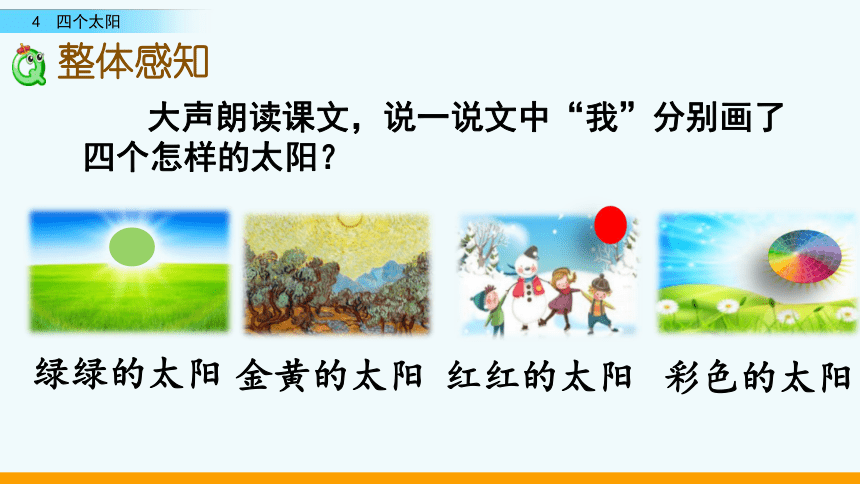 4 四个太阳

整体感知

大声朗读课文，说一说文中“我”分别画了四个怎样的太阳？

绿绿的太阳 金黄的太阳 红红的太阳 彩色的太阳